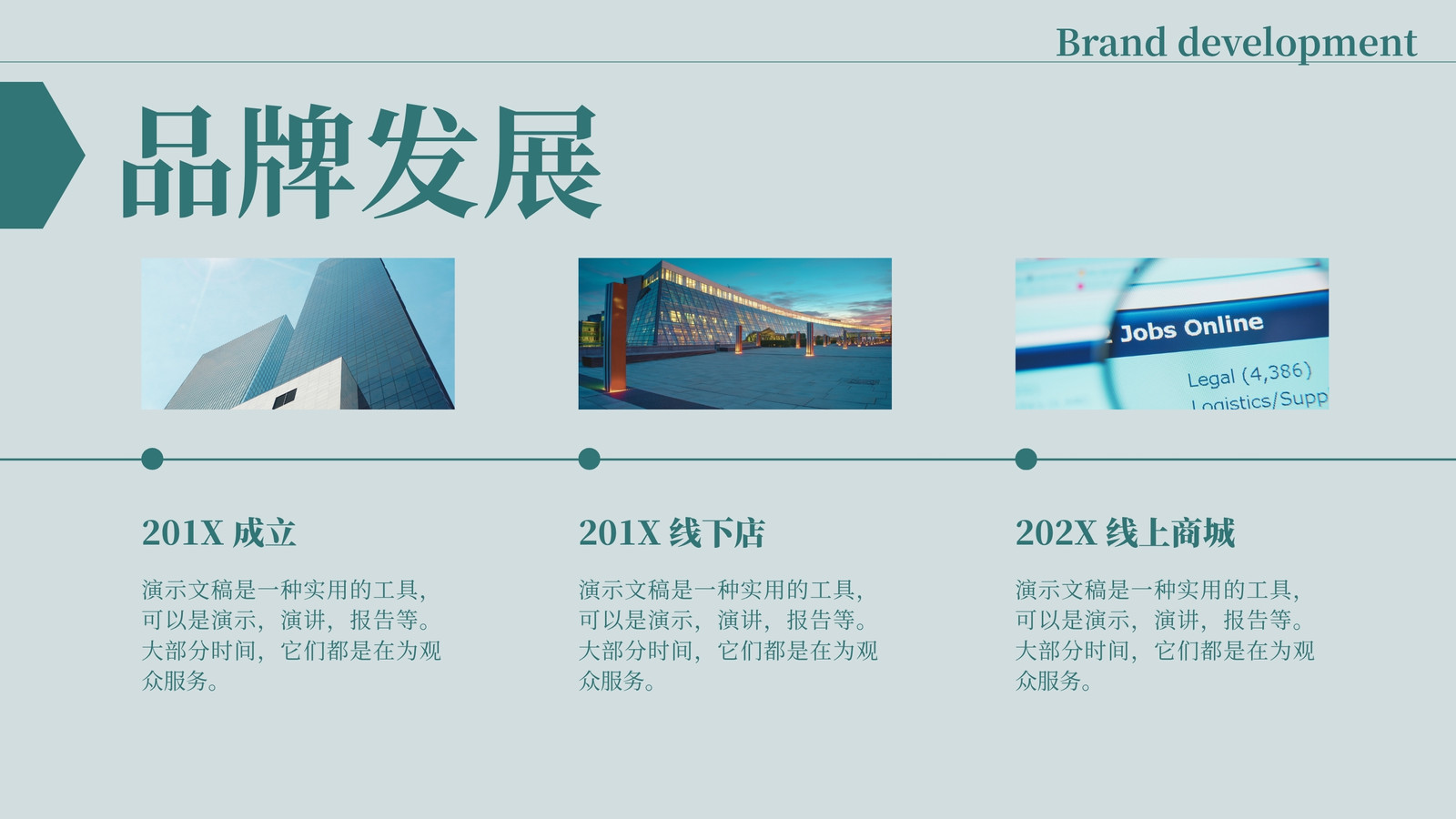 Brand development

品牌发展

Jobs Online
Legal (4,386)
Logistics/Supp

201X 成立

演示文稿是一种实用的工具，可以是演示，演讲，报告等。大部分时间，它们都是在为观众服务。

201X 线下店

演示文稿是一种实用的工具，可以是演示，演讲，报告等。大部分时间，它们都是在为观众服务。

202X 线上商城

演示文稿是一种实用的工具，可以是演示，演讲，报告等。大部分时间，它们都是在为观众服务。